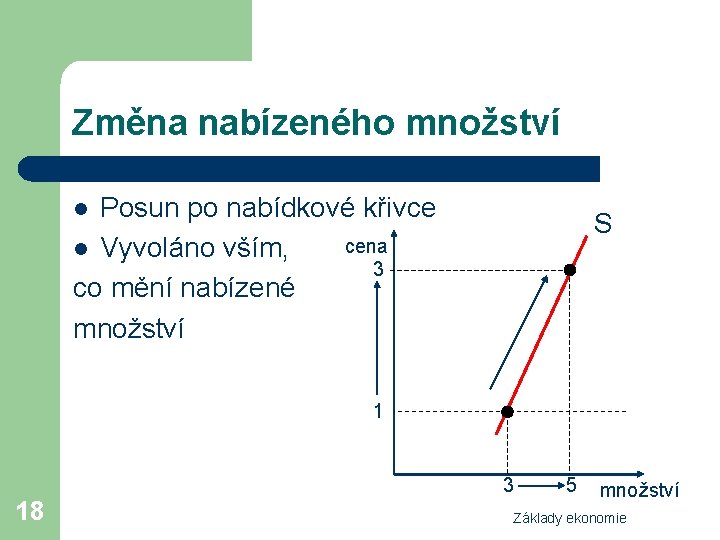 Změna nabízeného množství

- Posun po nabídkové křivce
- Vyvoláno vším, co mění nabízené množství

S

cena

3

1

3

5

množství

18

Základy ekonomie